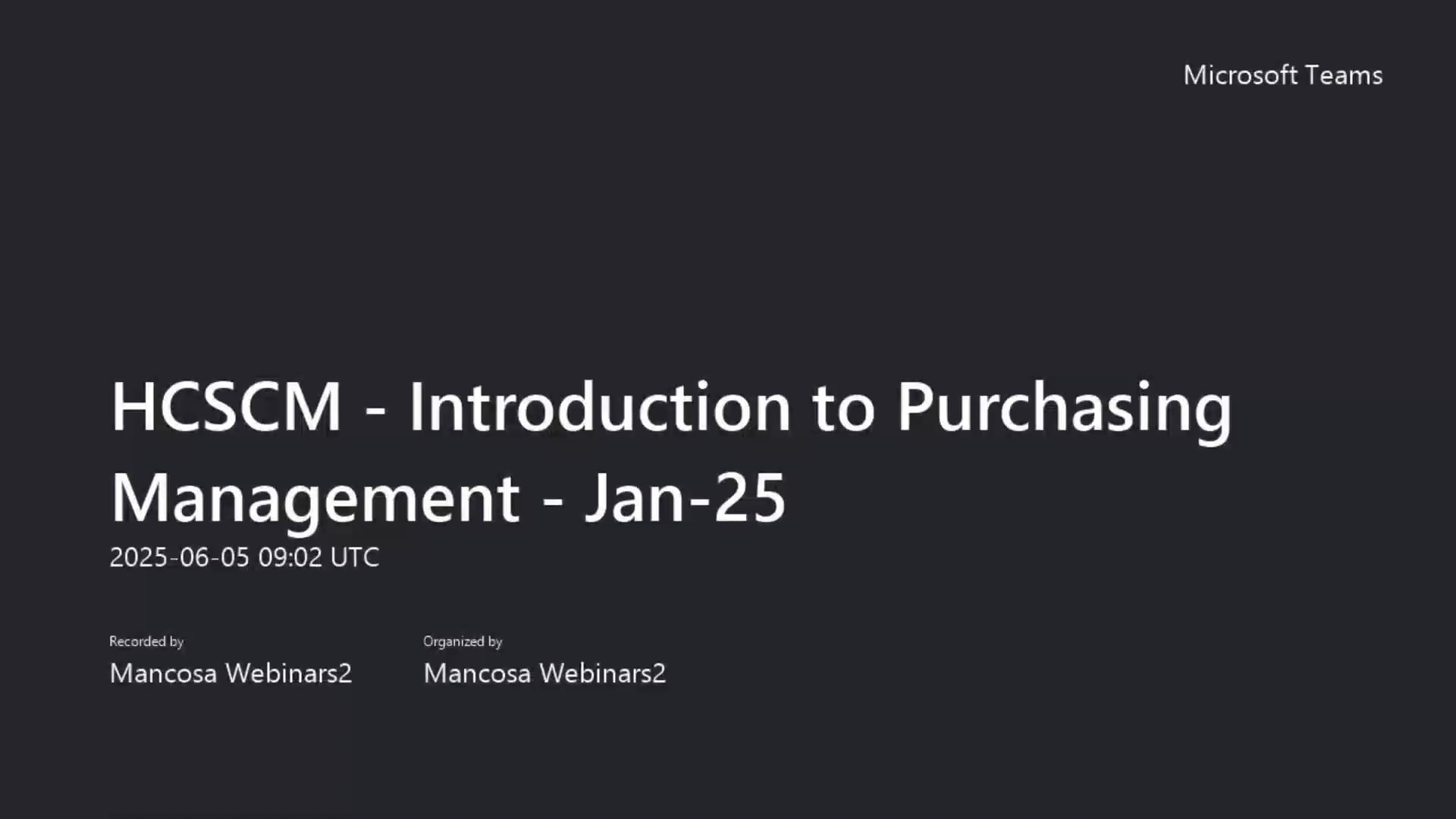 Microsoft Teams

HCSCM - Introduction to Purchasing Management - Jan-25

2025-06-05 09:02 UTC

Recorded by
Mancosa Webinars2

Organized by
Mancosa Webinars2